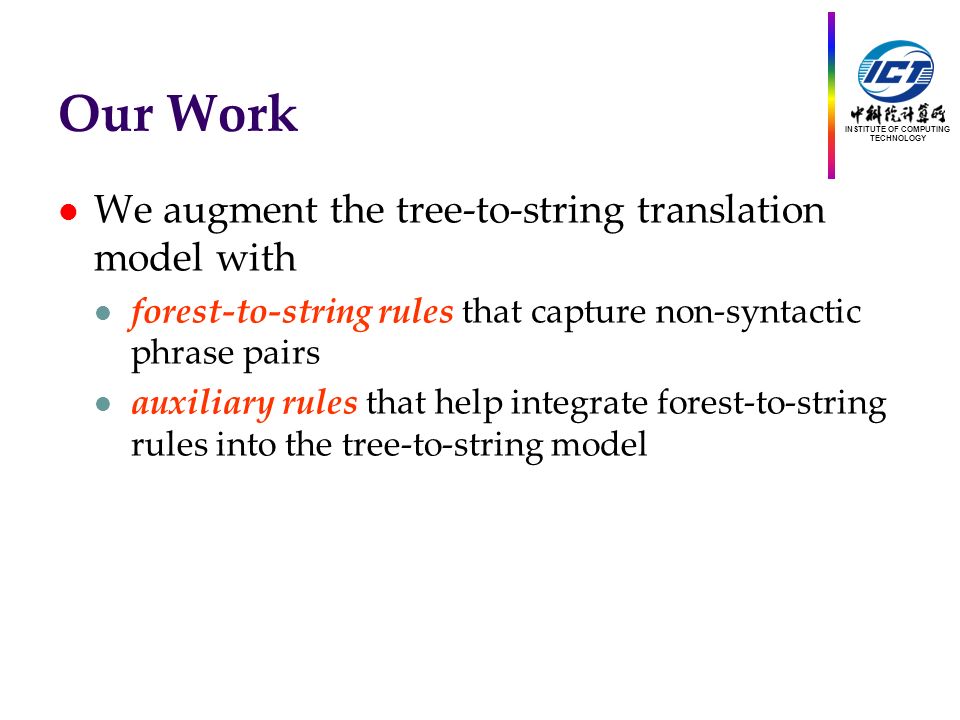 Our Work

ICT
中科院计算所
INSTITUTE OF COMPUTING TECHNOLOGY

We augment the tree-to-string translation model with

forest-to-string rules that capture non-syntactic phrase pairs

auxiliary rules that help integrate forest-to-string rules into the tree-to-string model